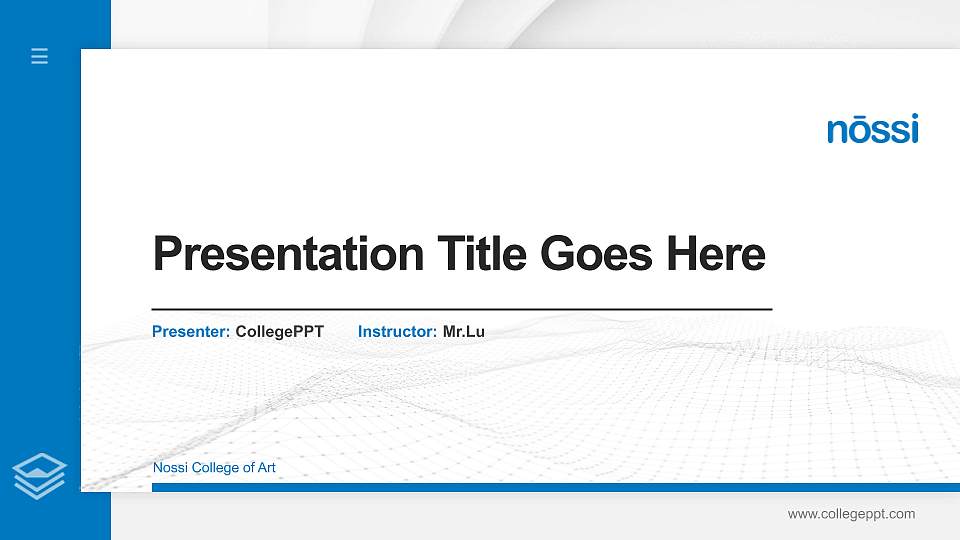 nōssi

Presentation Title Goes Here

Presenter: CollegePPT Instructor: Mr.Lu

Nossi College of Art

www.collegeppt.com